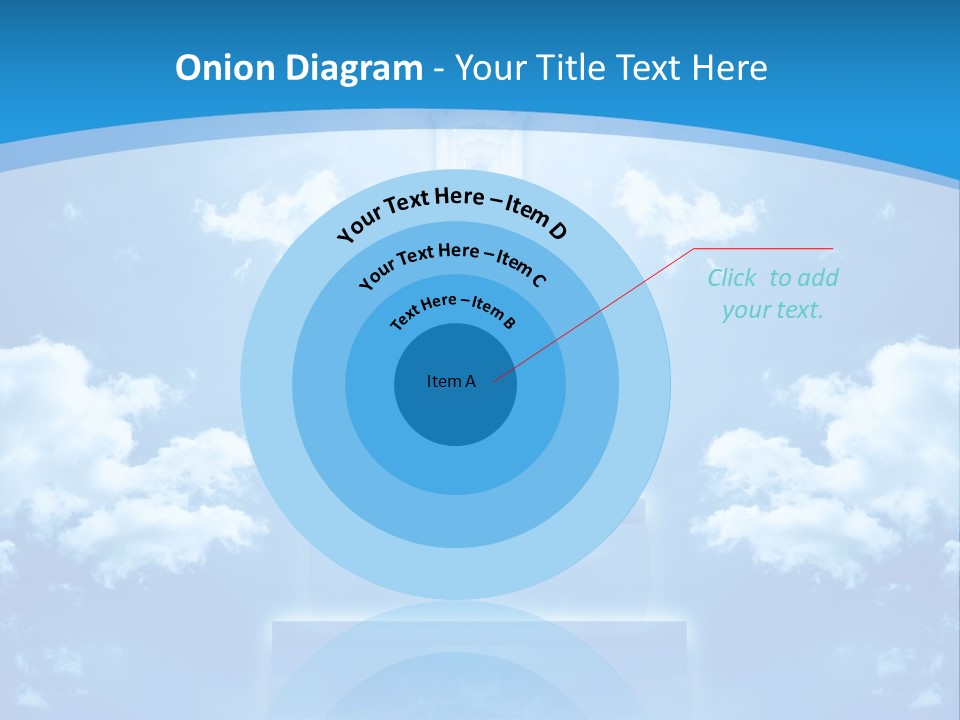 Onion Diagram - Your Title Text Here

Your Text Here – Item D

Your Text Here – Item C

Text Here – Item B

Item A

Click to add your text.